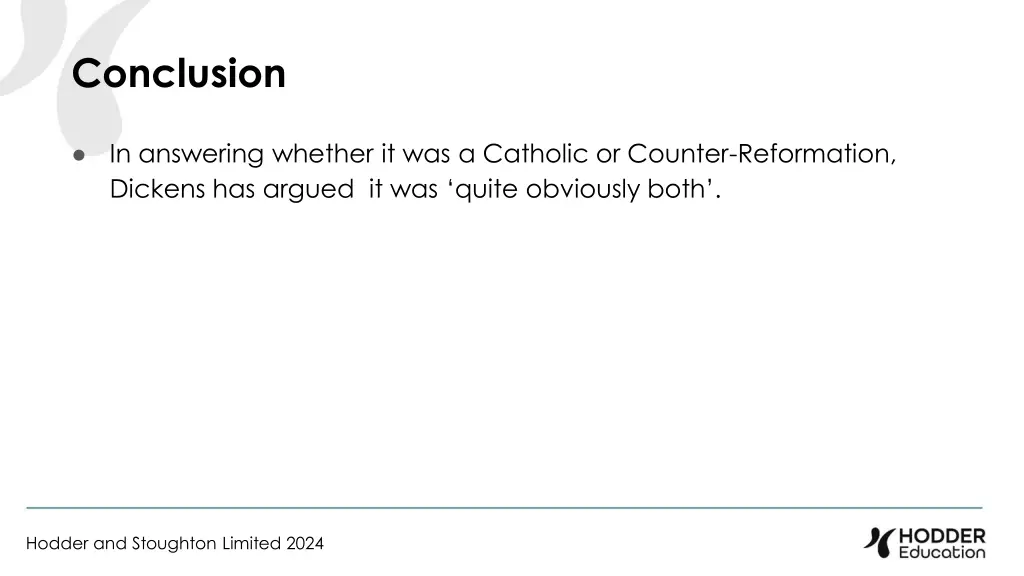 Conclusion

● In answering whether it was a Catholic or Counter-Reformation, Dickens has argued it was ‘quite obviously both’.

Hodder and Stoughton Limited 2024

HODDER Education